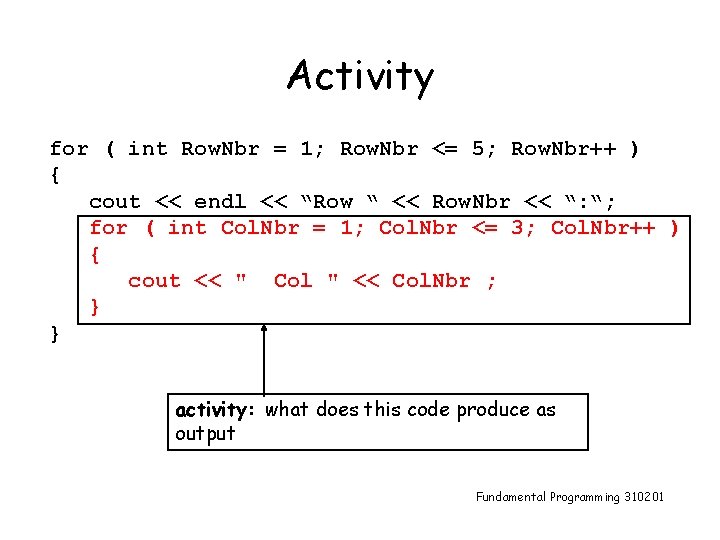 Activity

for ( int RowNbr = 1; RowNbr <= 5; RowNbr++ )
{
cout << endl << “Row “ << RowNbr << “:“;
for ( int ColNbr = 1; ColNbr <= 3; ColNbr++ )
{
cout << "  Col " << ColNbr ;
}
}

activity: what does this code produce as output

Fundamental Programming 310201